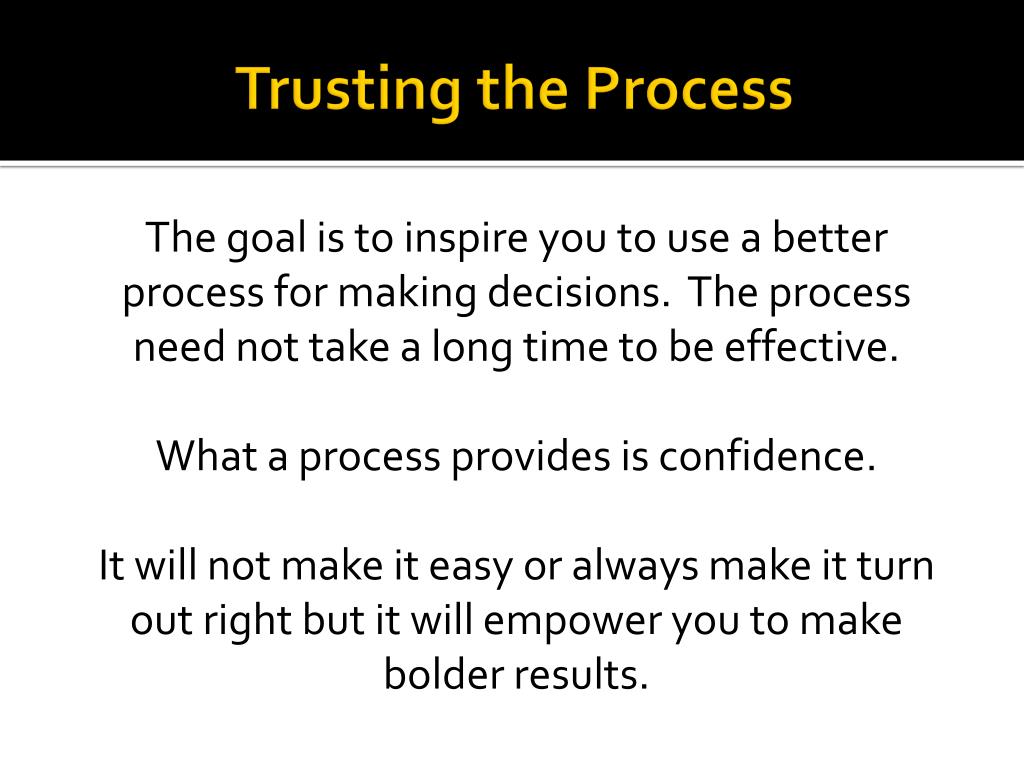 Trusting the Process

The goal is to inspire you to use a better process for making decisions. The process need not take a long time to be effective.

What a process provides is confidence.

It will not make it easy or always make it turn out right but it will empower you to make bolder results.